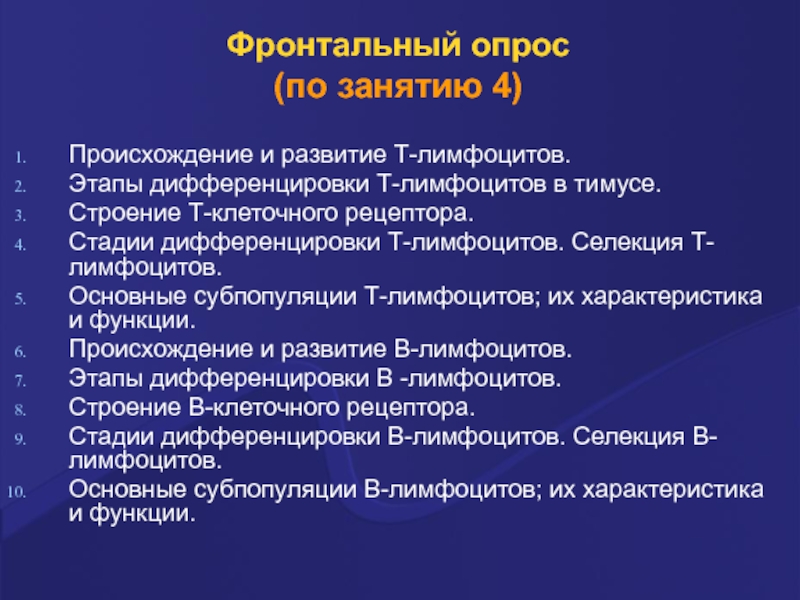 Фронтальный опрос
(по занятию 4)

1. Происхождение и развитие Т-лимфоцитов.
2. Этапы дифференцировки Т-лимфоцитов в тимусе.
3. Строение Т-клеточного рецептора.
4. Стадии дифференцировки Т-лимфоцитов. Селекция Т-лимфоцитов.
5. Основные субпопуляции Т-лимфоцитов; их характеристика и функции.
6. Происхождение и развитие В-лимфоцитов.
7. Этапы дифференцировки В -лимфоцитов.
8. Строение В-клеточного рецептора.
9. Стадии дифференцировки В-лимфоцитов. Селекция В-лимфоцитов.
10. Основные субпопуляции В-лимфоцитов; их характеристика и функции.